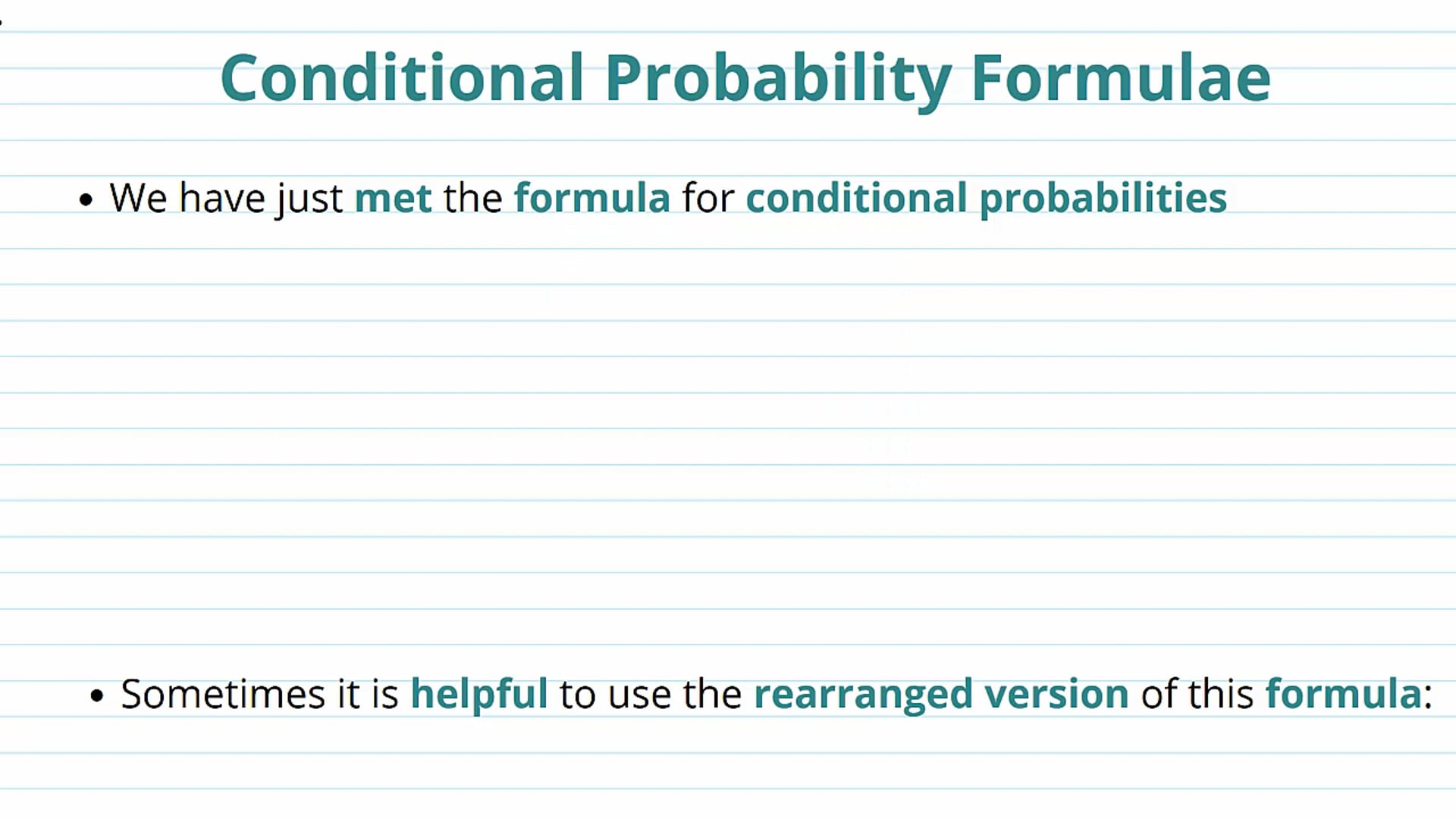 Conditional Probability Formulae

• We have just met the formula for conditional probabilities

• Sometimes it is helpful to use the rearranged version of this formula: